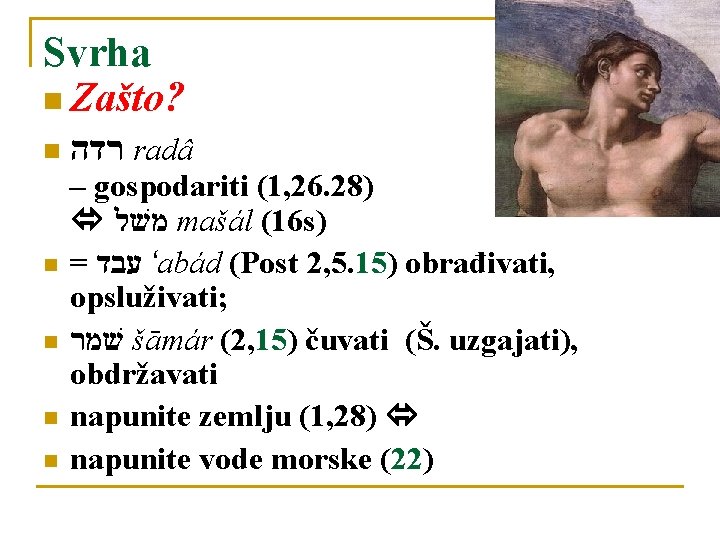 Svrha

Zašto?

רדה radâ – gospodariti (1,26.28) ⇔ משׁל mašál (16s)

= עבד ʿabád (Post 2,5.15) obrađivati, opsluživati;

שׁמר šāmár (2,15) čuvati (Š. uzgajati), obdržavati

napunite zemlju (1,28) ⇔

napunite vode morske (22)